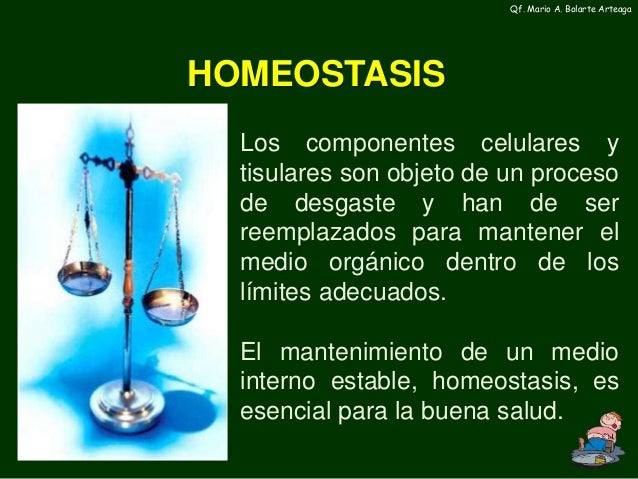 Qf. Mario A. Bolarte Arteaga

HOMEOSTASIS

Los componentes celulares y tisulares son objeto de un proceso de desgaste y han de ser reemplazados para mantener el medio orgánico dentro de los límites adecuados.

El mantenimiento de un medio interno estable, homeostasis, es esencial para la buena salud.